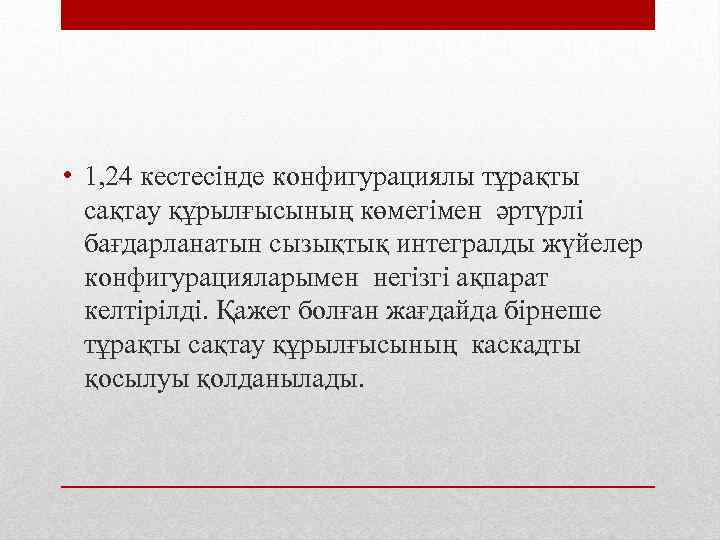 • 1,24 кестесінде конфигурациялы тұрақты сақтау құрылғысының көмегімен әртүрлі бағдарланатын сызықтық интегралды жүйелер конфигурацияларымен негізгі ақпарат келтірілді. Қажет болған жағдайда бірнеше тұрақты сақтау құрылғысының каскадты қосылуы қолданылады.